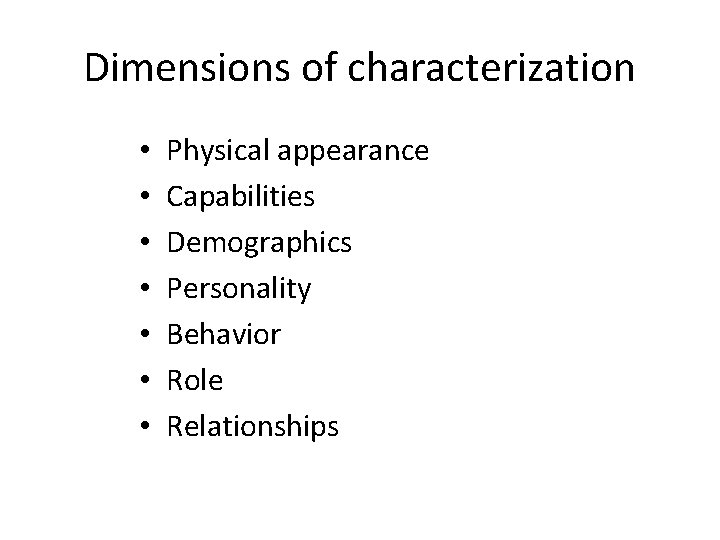 Dimensions of characterization

• Physical appearance
• Capabilities
• Demographics
• Personality
• Behavior
• Role
• Relationships